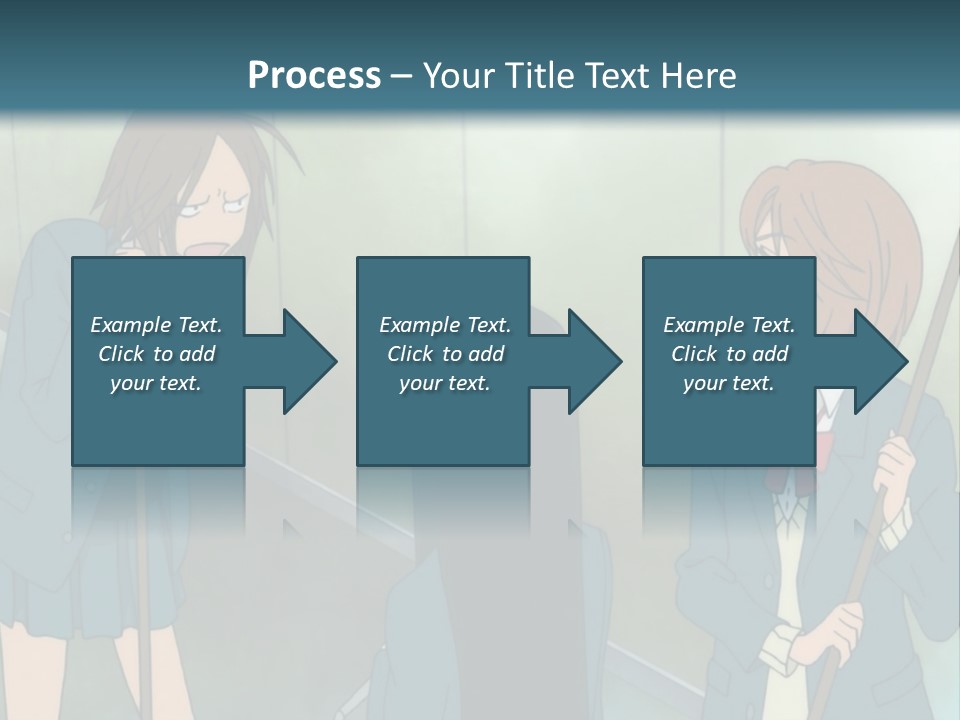 Process – Your Title Text Here

Example Text. Click to add your text.

Example Text. Click to add your text.

Example Text. Click to add your text.